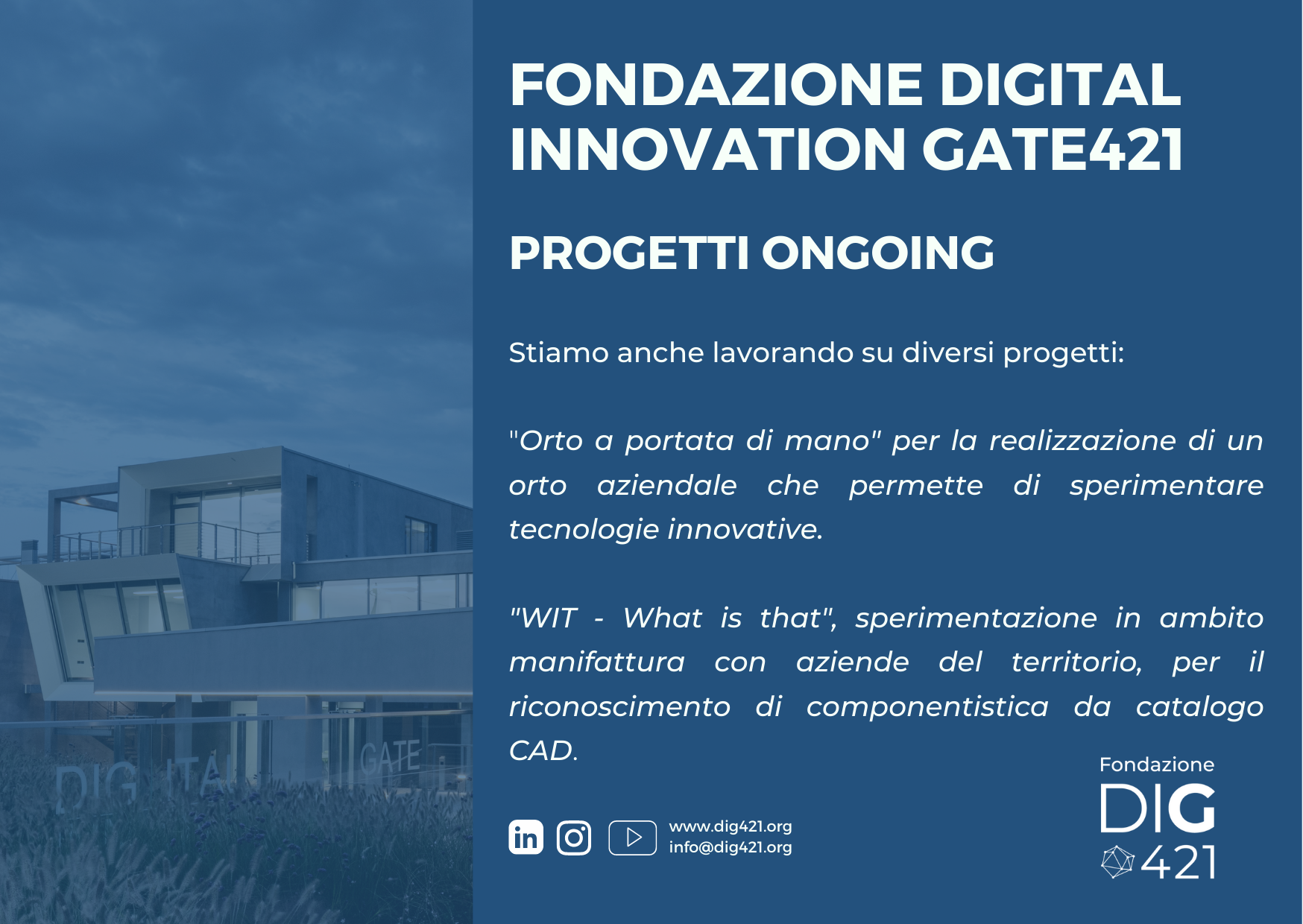 DIGITAL GATE

FONDAZIONE DIGITAL INNOVATION GATE421

PROGETTI ONGOING

Stiamo anche lavorando su diversi progetti:

"Orto a portata di mano" per la realizzazione di un orto aziendale che permette di sperimentare tecnologie innovative.

"WIT - What is that", sperimentazione in ambito manifattura con aziende del territorio, per il riconoscimento di componentistica da catalogo CAD.

in

www.dig421.org
info@dig421.org

Fondazione
DIG
421